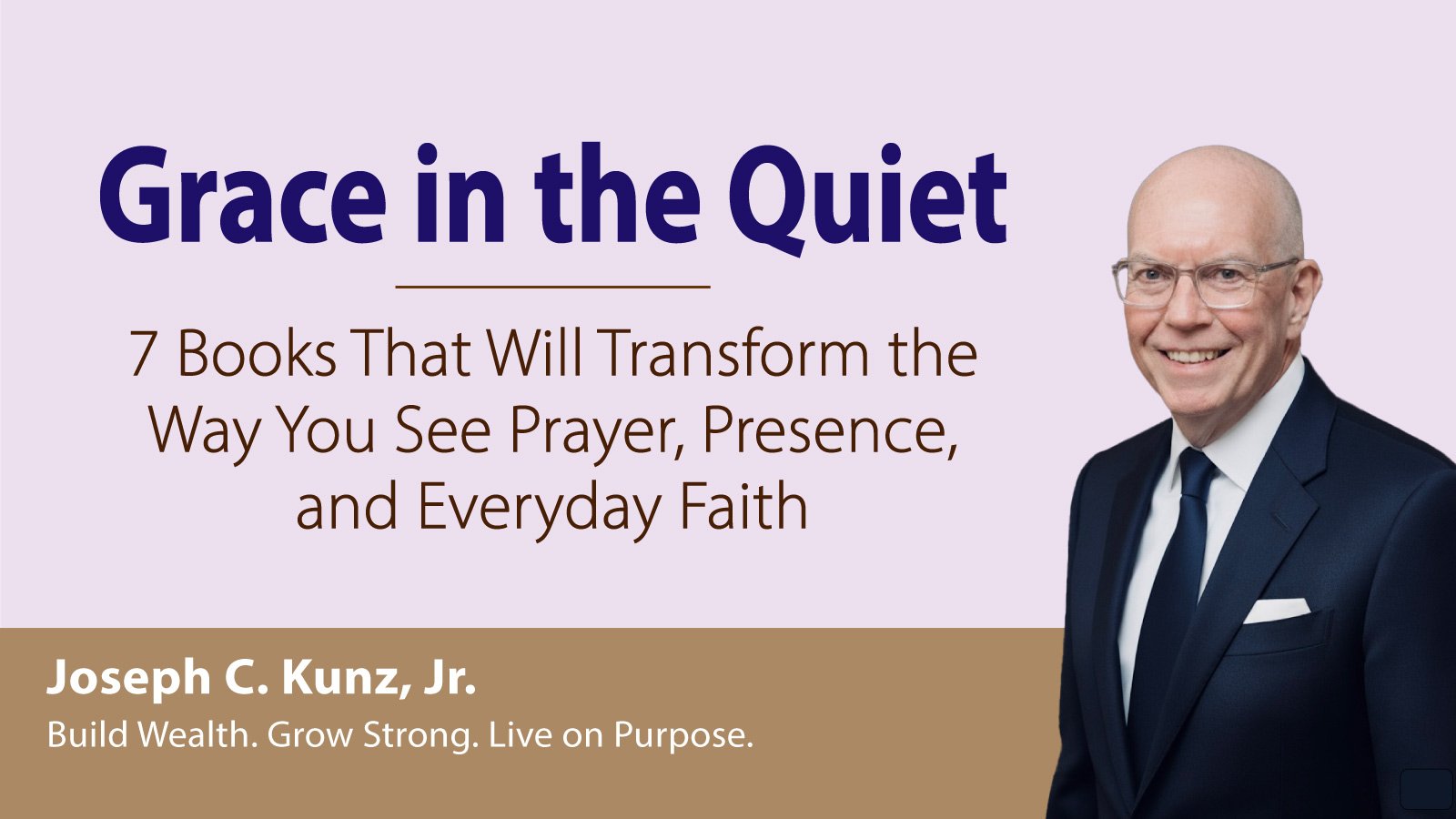 Grace in the Quiet

7 Books That Will Transform the Way You See Prayer, Presence, and Everyday Faith

Joseph C. Kunz, Jr.

Build Wealth. Grow Strong. Live on Purpose.